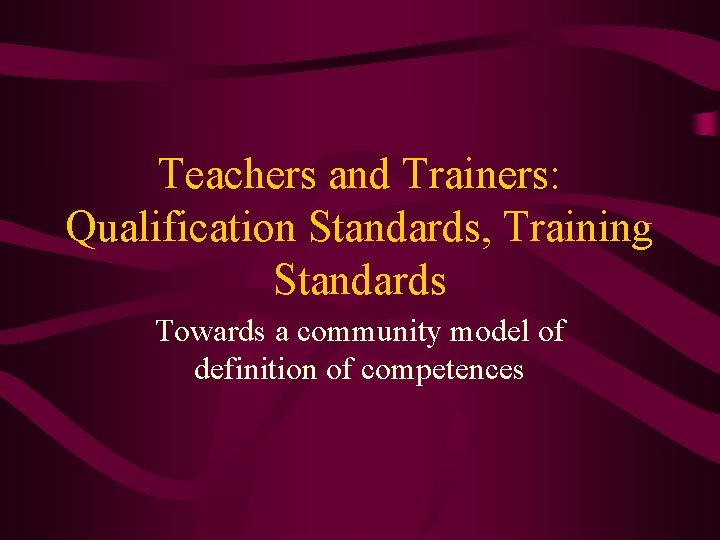 Teachers and Trainers: Qualification Standards, Training Standards

Towards a community model of definition of competences